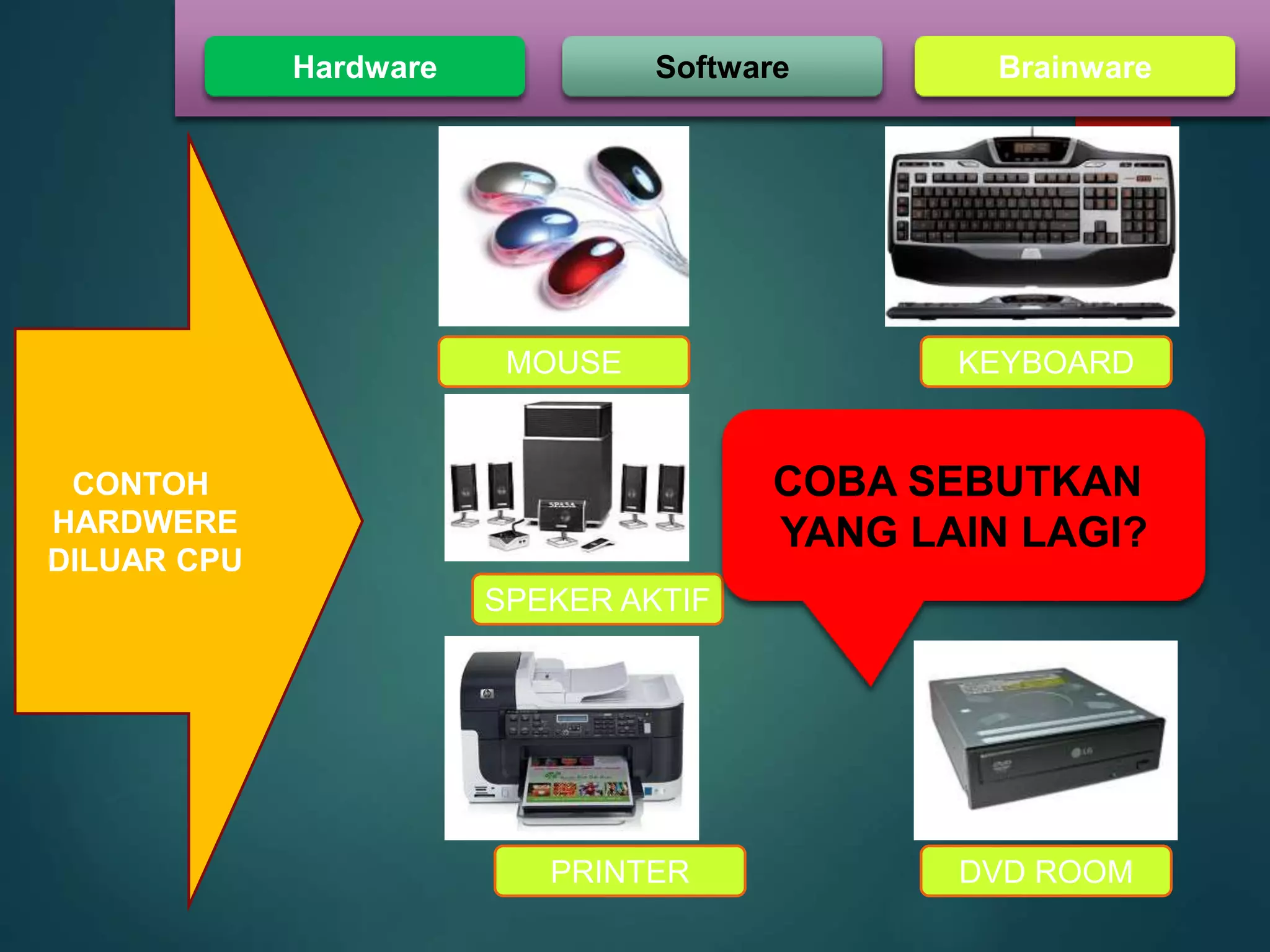 Hardware

Software

Brainware

CONTOH HARDWERE DILUAR CPU

MOUSE

KEYBOARD

SPEKER AKTIF

COBA SEBUTKAN YANG LAIN LAGI?

PRINTER

DVD ROOM